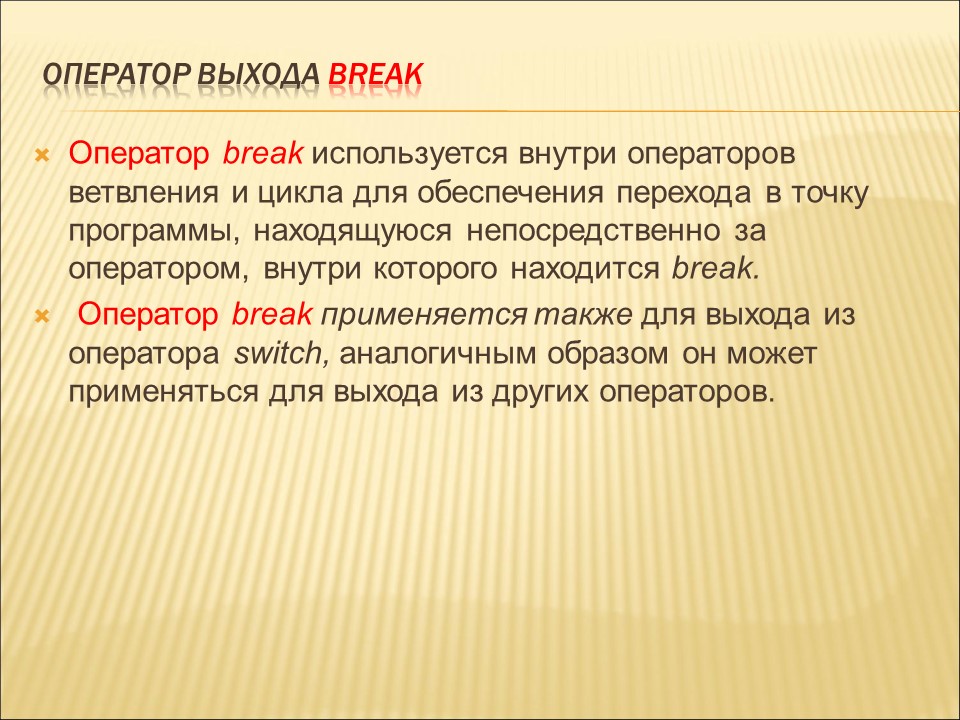 ОПЕРАТОР ВЫХОДА BREAK

Оператор break используется внутри операторов ветвления и цикла для обеспечения перехода в точку программы, находящуюся непосредственно за оператором, внутри которого находится break.

Оператор break применяется также для выхода из оператора switch, аналогичным образом он может применяться для выхода из других операторов.